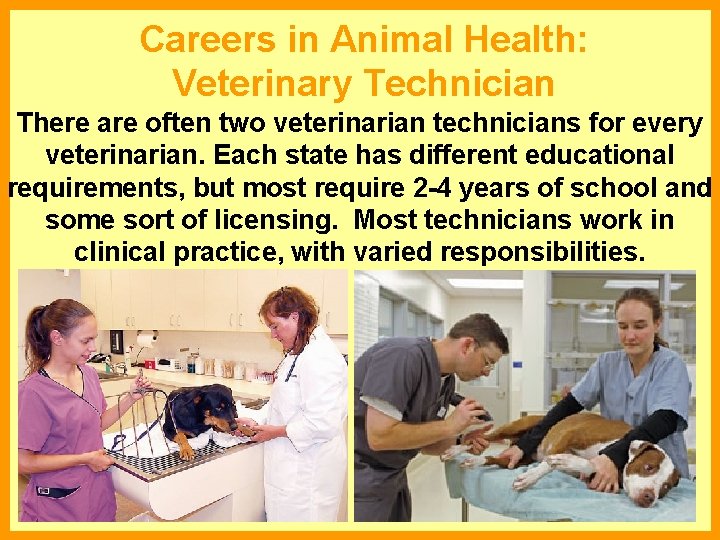 Careers in Animal Health:
Veterinary Technician

There are often two veterinarian technicians for every veterinarian. Each state has different educational requirements, but most require 2-4 years of school and some sort of licensing. Most technicians work in clinical practice, with varied responsibilities.